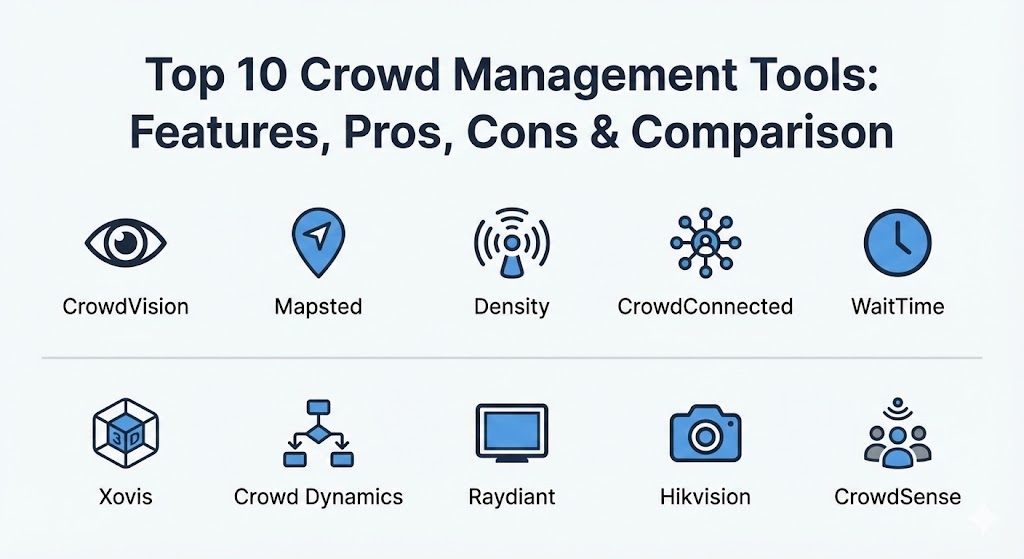 Top 10 Crowd Management Tools: Features, Pros, Cons & Comparison

CrowdVision

Mapsted

Density

CrowdConnected

WaitTime

3D

Xovis

Crowd Dynamics

Raydiant

Hikvision

CrowdSense